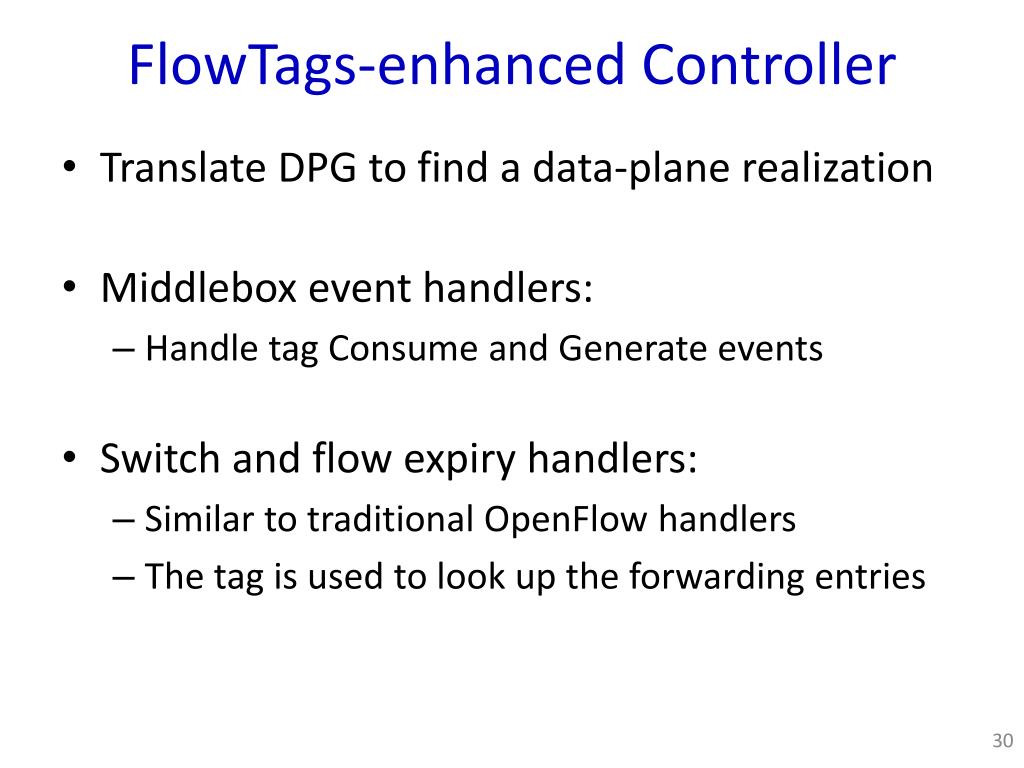 FlowTags-enhanced Controller

• Translate DPG to find a data-plane realization

• Middlebox event handlers:
– Handle tag Consume and Generate events

• Switch and flow expiry handlers:
– Similar to traditional OpenFlow handlers
– The tag is used to look up the forwarding entries

30